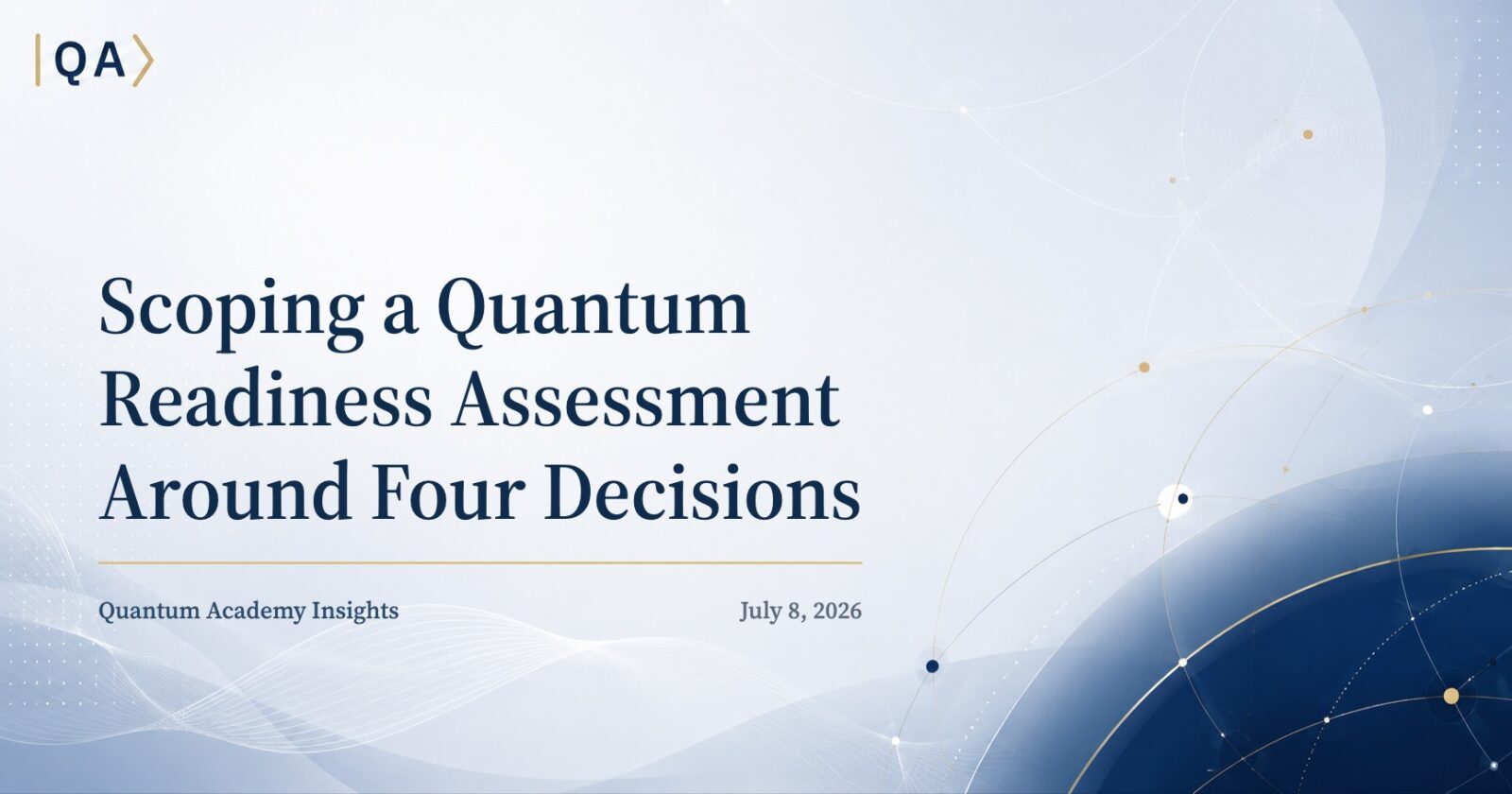 |QA⟩

Scoping a Quantum Readiness Assessment Around Four Decisions

Quantum Academy Insights

July 8, 2026